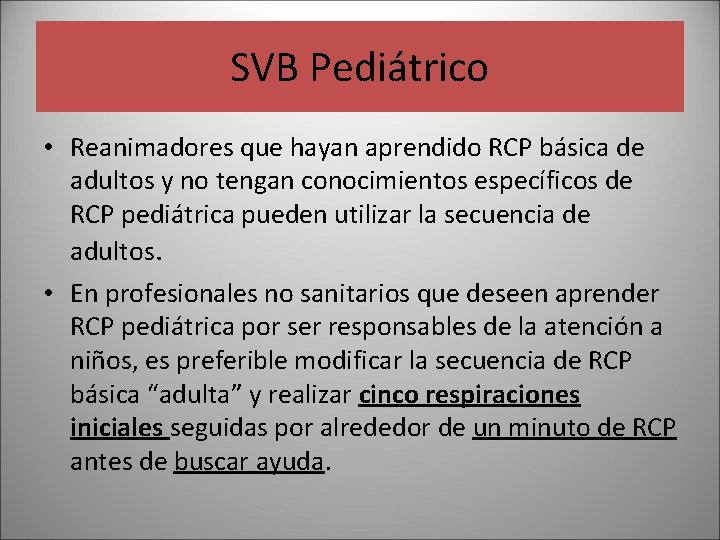 SVB Pediátrico

• Reanimadores que hayan aprendido RCP básica de adultos y no tengan conocimientos específicos de RCP pediátrica pueden utilizar la secuencia de adultos.

• En profesionales no sanitarios que deseen aprender RCP pediátrica por ser responsables de la atención a niños, es preferible modificar la secuencia de RCP básica “adulta” y realizar cinco respiraciones iniciales seguidas por alrededor de un minuto de RCP antes de buscar ayuda.